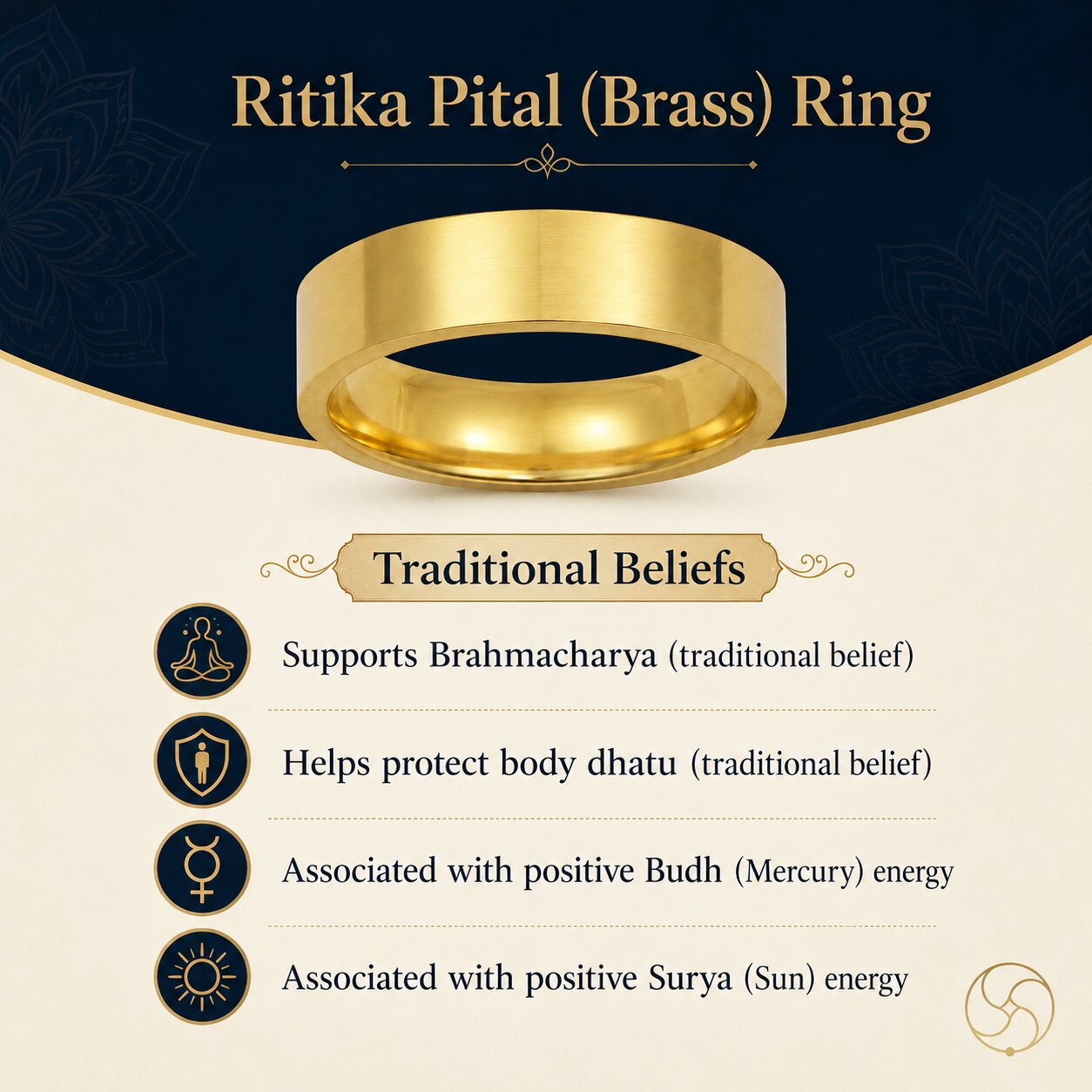 Ritika Pital (Brass) Ring

Traditional Beliefs

Supports Brahmacharya (traditional belief)

Helps protect body dhatu (traditional belief)

Associated with positive Budh (Mercury) energy

Associated with positive Surya (Sun) energy